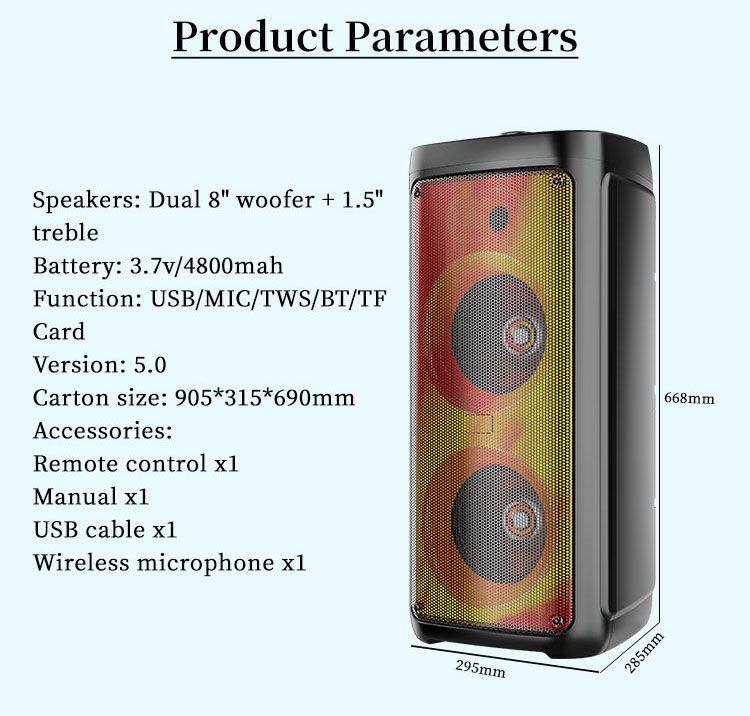 Product Parameters

Speakers: Dual 8" woofer + 1.5" treble
Battery: 3.7v/4800mah
Function: USB/MIC/TWS/BT/TF Card
Version: 5.0
Carton size: 905*315*690mm
Accessories:
Remote control x1
Manual x1
USB cable x1
Wireless microphone x1

668mm

295mm

285mm